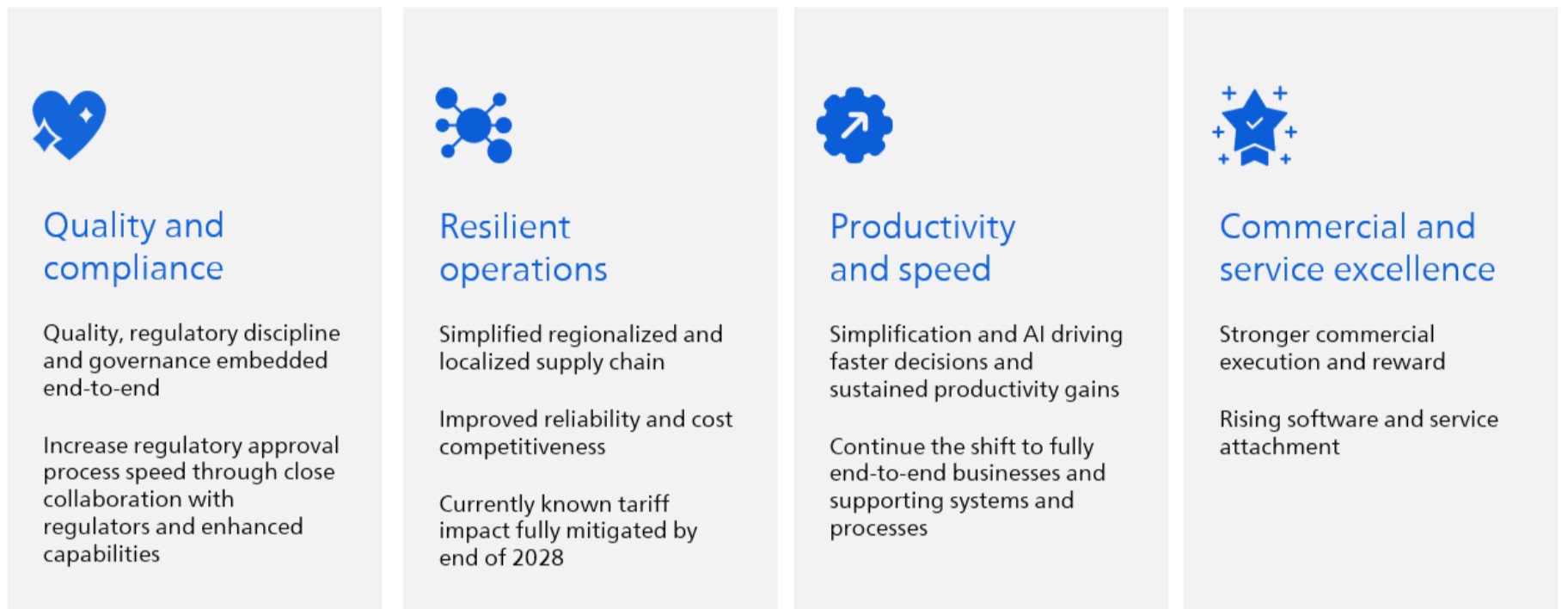 Quality and compliance

Quality, regulatory discipline and governance embedded end-to-end

Increase regulatory approval process speed through close collaboration with regulators and enhanced capabilities

Resilient operations

Simplified regionalized and localized supply chain

Improved reliability and cost competitiveness

Currently known tariff impact fully mitigated by end of 2028

Productivity and speed

Simplification and AI driving faster decisions and sustained productivity gains

Continue the shift to fully end-to-end businesses and supporting systems and processes

Commercial and service excellence

Stronger commercial execution and reward

Rising software and service attachment